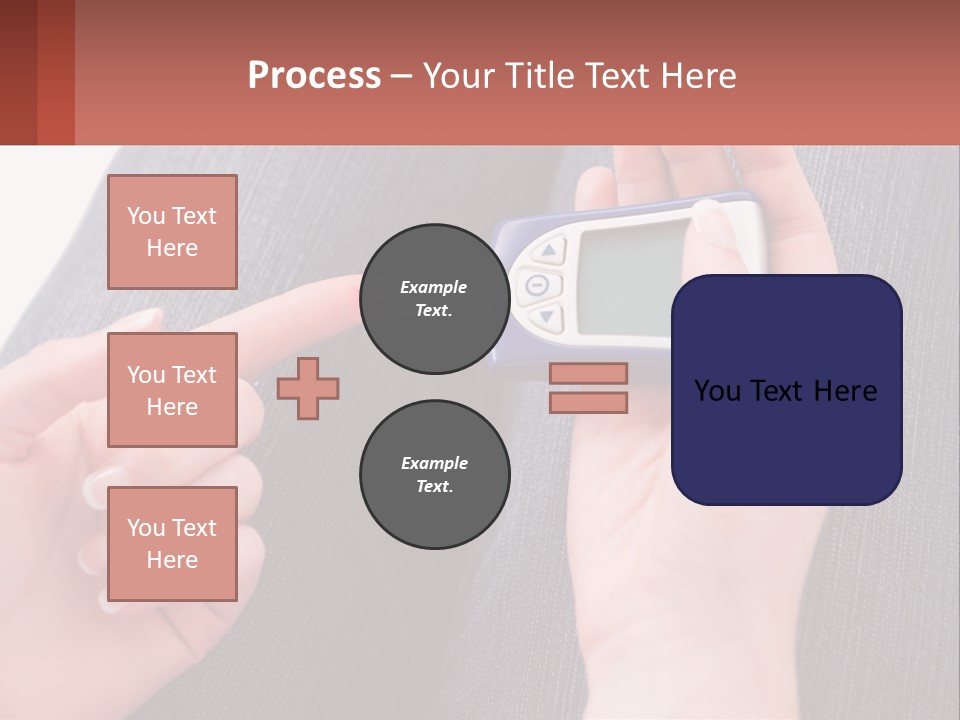 Process – Your Title Text Here

You Text Here

You Text Here

You Text Here

Example Text.

Example Text.

You Text Here